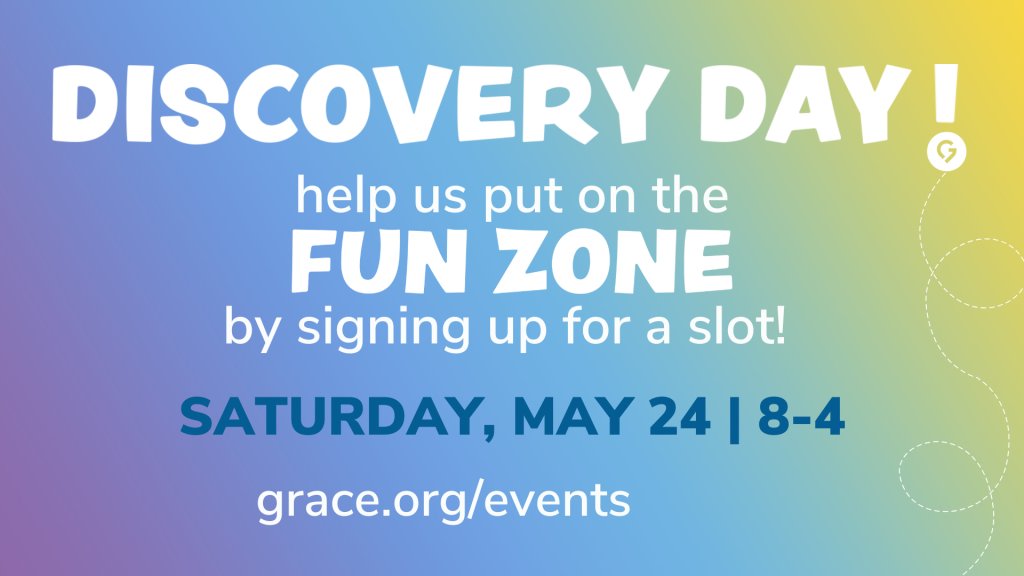 DISCOVERY DAY!

help us put on the
FUN ZONE
by signing up for a slot!

SATURDAY, MAY 24 | 8-4

grace.org/events